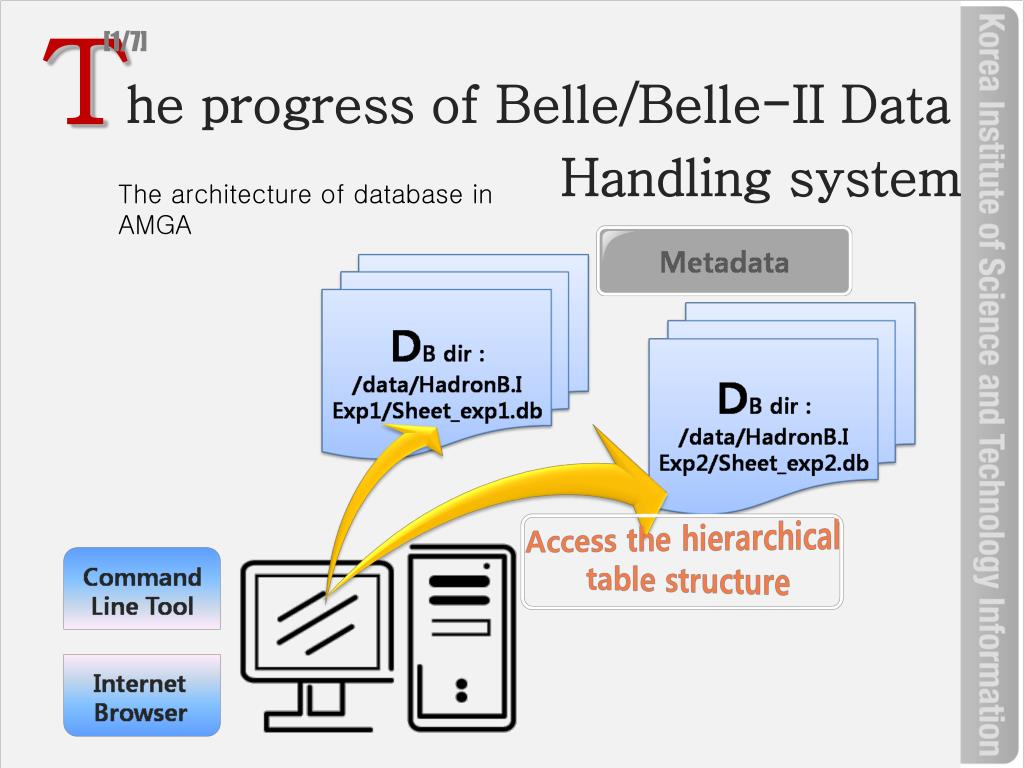 [1/7]

The progress of Belle/Belle-II Data Handling system

The architecture of database in AMGA

Metadata

DB dir : /data/HadronB.I Exp1/Sheet_exp1.db

DB dir : /data/HadronB.I Exp2/Sheet_exp2.db

Access the hierarchical table structure

Command Line Tool

Internet Browser

Korea Institute of Science and Technology Information